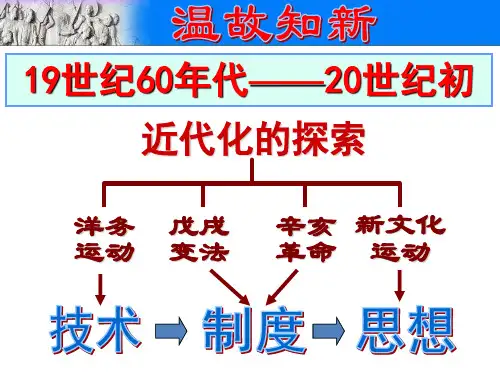 温故知新

19世纪60年代——20世纪初

近代化的探索

洋务运动

戊戌变法

辛亥革命

新文化运动

技术 制度 思想